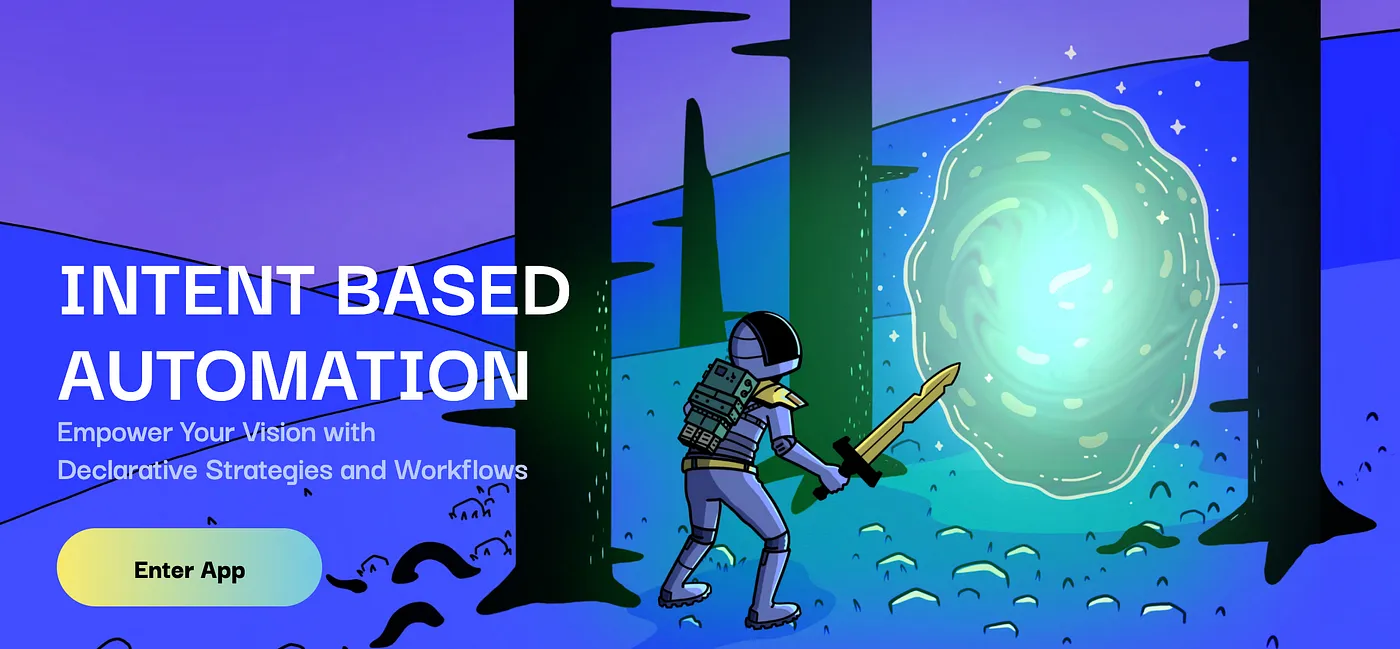 INTENT BASED AUTOMATION

Empower Your Vision with Declarative Strategies and Workflows

Enter App